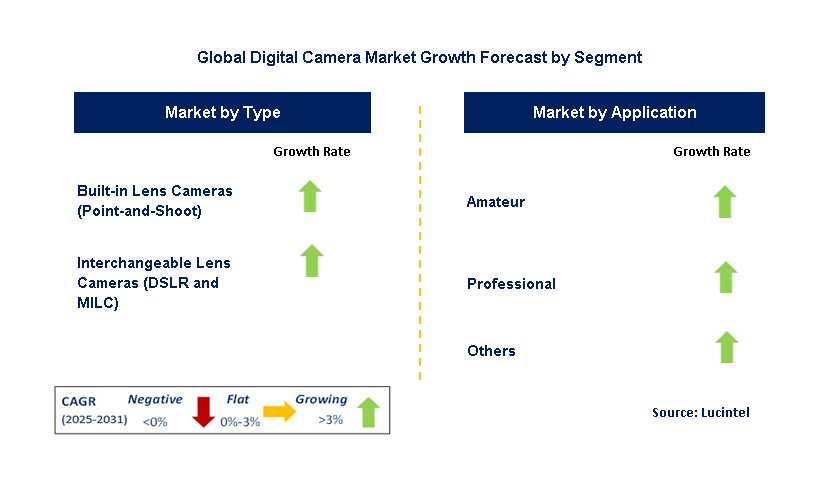 Global Digital Camera Market Growth Forecast by Segment

Market by Type

Growth Rate

Built-in Lens Cameras (Point-and-Shoot)

Interchangeable Lens Cameras (DSLR and MILC)

Market by Application

Growth Rate

Amateur

Professional

Others

CAGR (2025-2031)

Negative <0%

Flat 0%-3%

Growing >3%

Source: Lucintel